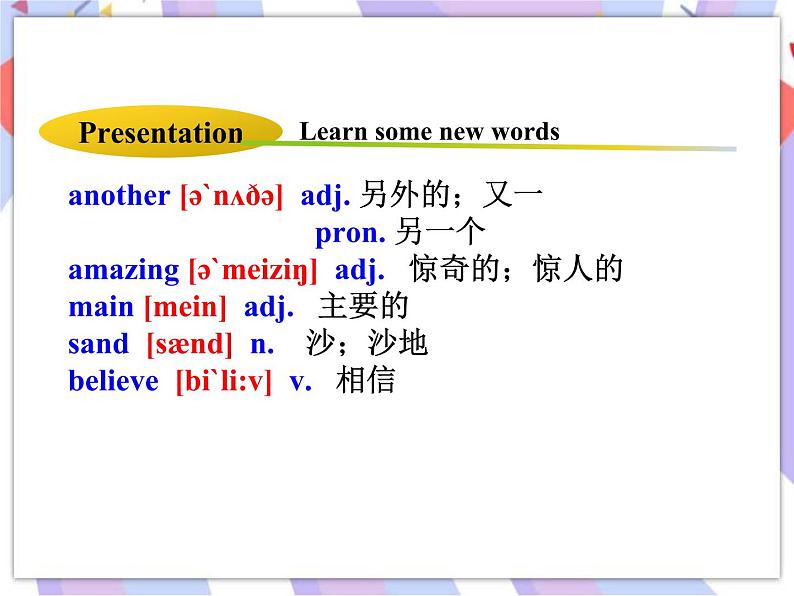 Presentation

Learn some new words

another [ə`nʌðə] adj. 另外的；又一
pron. 另一个
amazing [ə`meiziŋ] adj. 惊奇的；惊人的
main [mein] adj. 主要的
sand [sænd] n. 沙；沙地
believe [bi`li:v] v. 相信